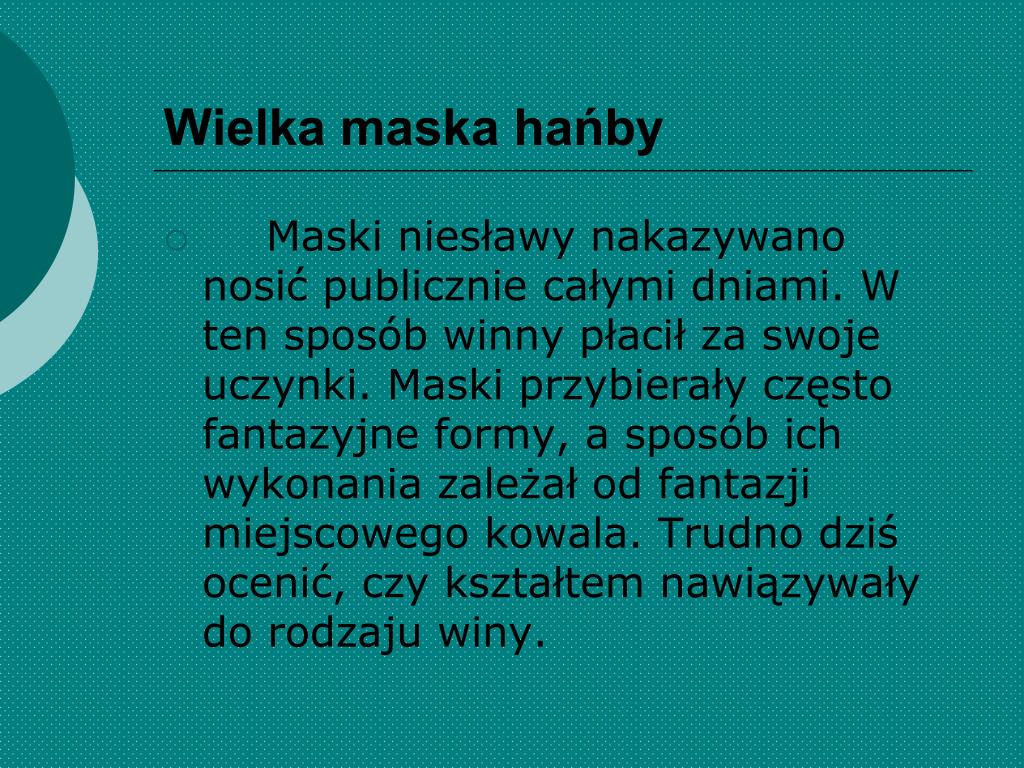 Wielka maska hańby

Maski niesławy nakazywano nosić publicznie całymi dniami. W ten sposób winny płacił za swoje uczynki. Maski przybierały często fantazyjne formy, a sposób ich wykonania zależał od fantazji miejscowego kowala. Trudno dziś ocenić, czy kształtem nawiązywały do rodzaju winy.